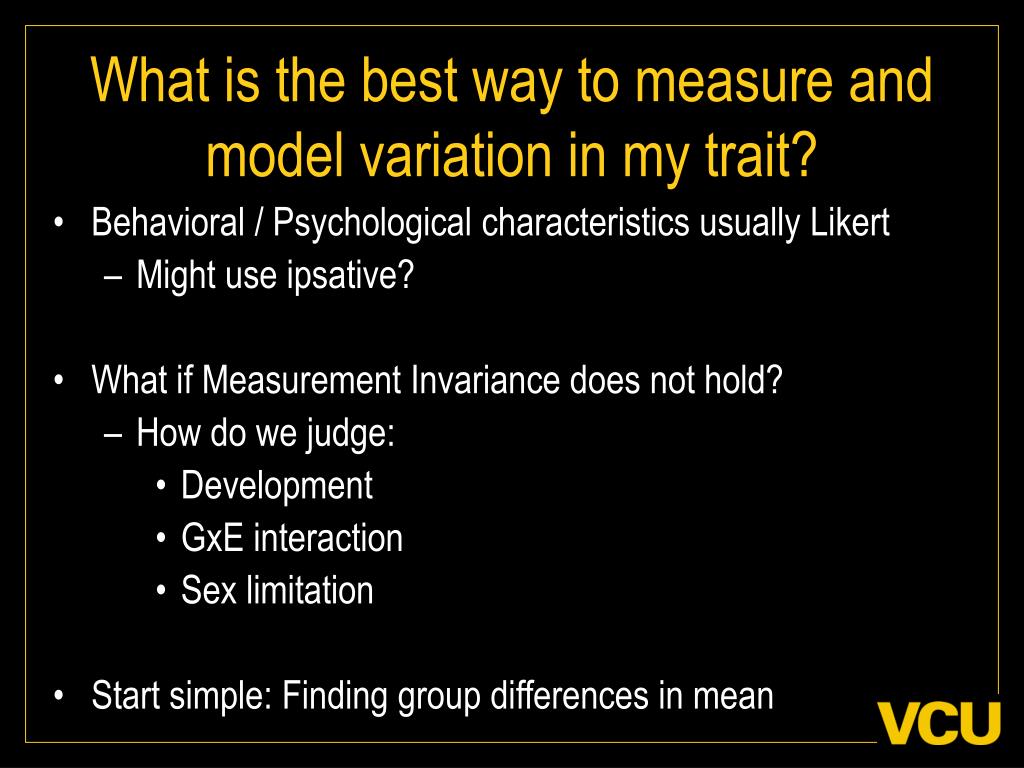 What is the best way to measure and model variation in my trait?

• Behavioral / Psychological characteristics usually Likert
  – Might use ipsative?

• What if Measurement Invariance does not hold?
  – How do we judge:
    • Development
    • GxE interaction
    • Sex limitation

• Start simple: Finding group differences in mean

VCU